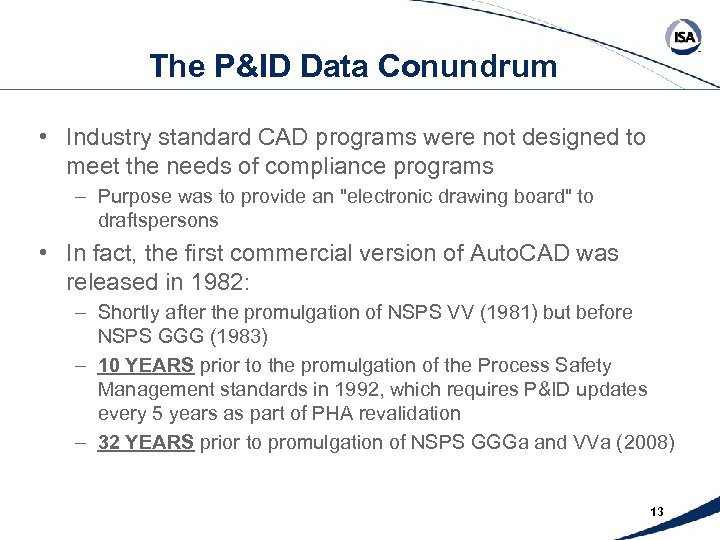 ISA

The P&ID Data Conundrum

• Industry standard CAD programs were not designed to meet the needs of compliance programs
– Purpose was to provide an "electronic drawing board" to draftspersons

• In fact, the first commercial version of AutoCAD was released in 1982:
– Shortly after the promulgation of NSPS VV (1981) but before NSPS GGG (1983)
– 10 YEARS prior to the promulgation of the Process Safety Management standards in 1992, which requires P&ID updates every 5 years as part of PHA revalidation
– 32 YEARS prior to promulgation of NSPS GGGa and VVa (2008)

13